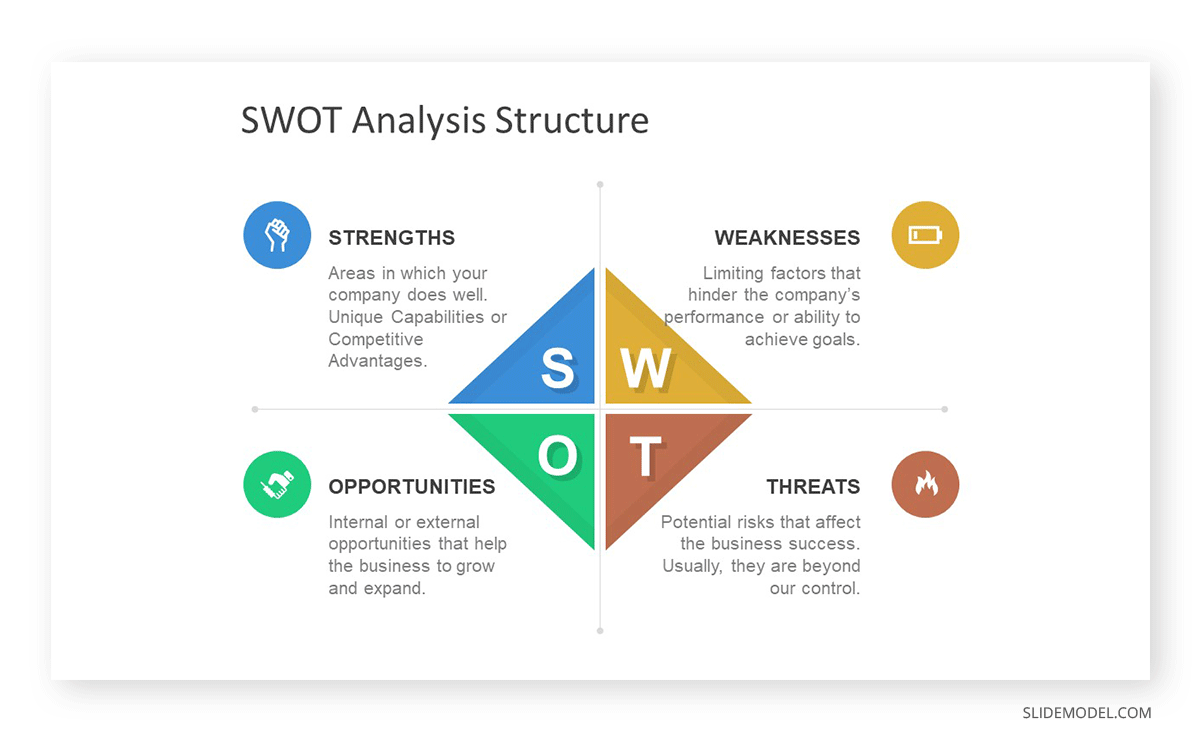 SWOT Analysis Structure

STRENGTHS

Areas in which your company does well. Unique Capabilities or Competitive Advantages.

WEAKNESSES

Limiting factors that hinder the company's performance or ability to achieve goals.

S

W

O

T

OPPORTUNITIES

Internal or external opportunities that help the business to grow and expand.

THREATS

Potential risks that affect the business success. Usually, they are beyond our control.

SLIDEMODEL.COM